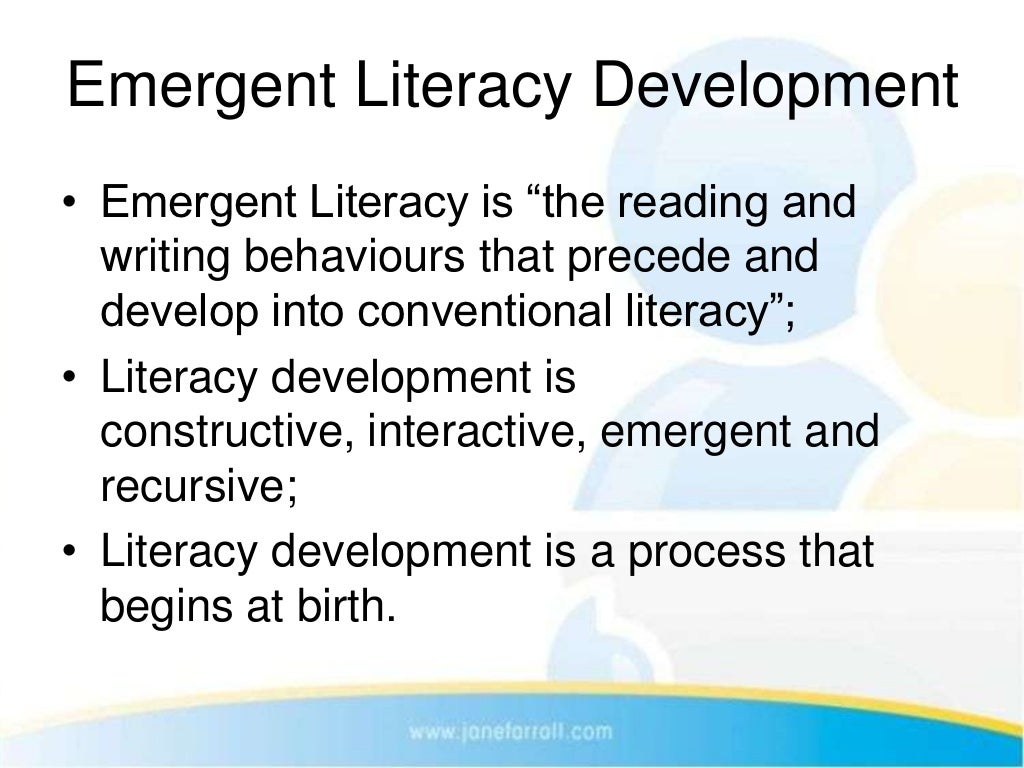 Emergent Literacy Development

• Emergent Literacy is “the reading and writing behaviours that precede and develop into conventional literacy”;

• Literacy development is constructive, interactive, emergent and recursive;

• Literacy development is a process that begins at birth.

www.janefarrall.com